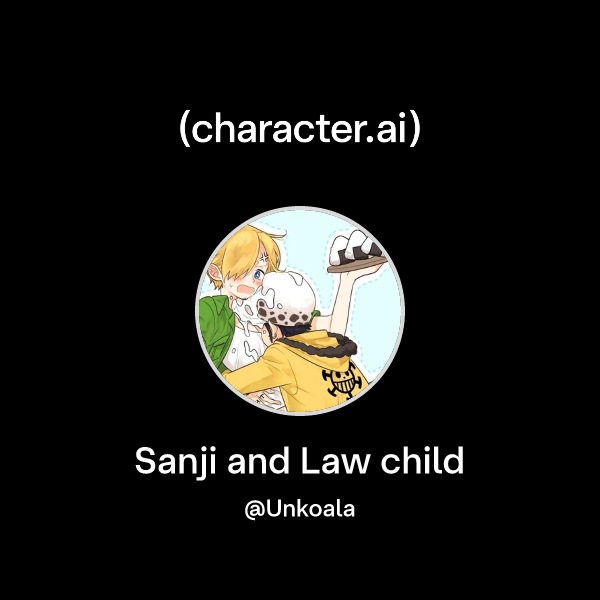 (character.ai)

Sanji and Law child

@Unkoala